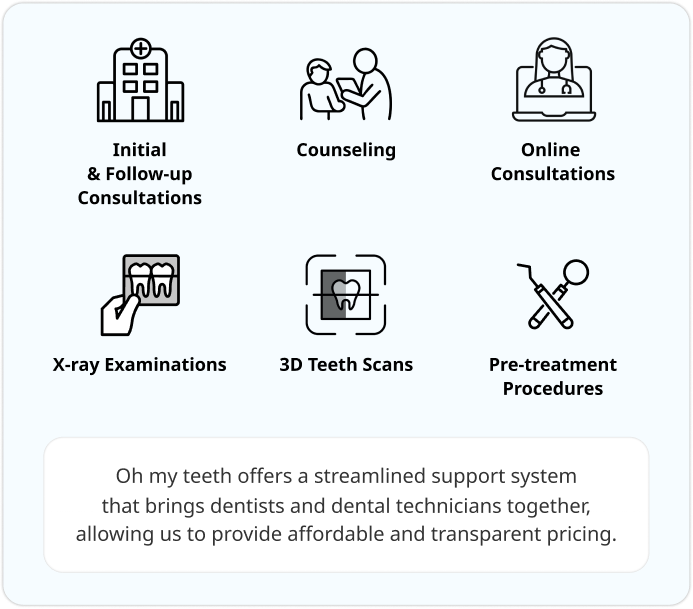 Initial
& Follow-up
Consultations

Counseling

Online
Consultations

X-ray Examinations

3D Teeth Scans

Pre-treatment
Procedures

Oh my teeth offers a streamlined support system that brings dentists and dental technicians together, allowing us to provide affordable and transparent pricing.